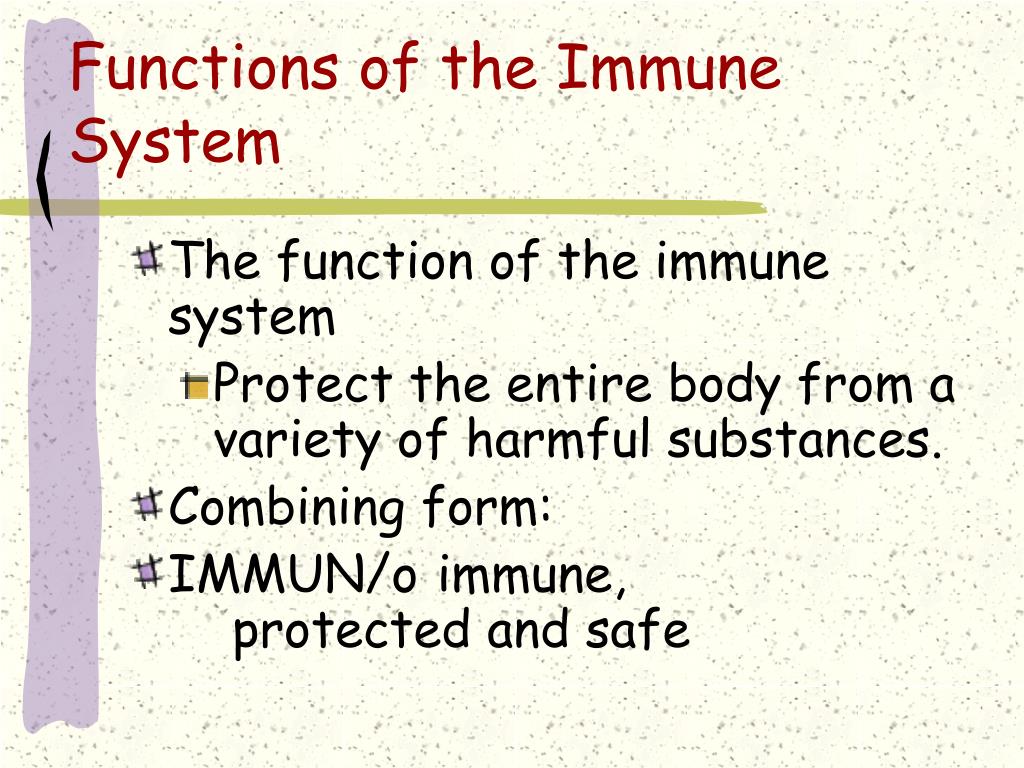 Functions of the Immune System

The function of the immune system

Protect the entire body from a variety of harmful substances.

Combining form:

IMMUN/o immune, protected and safe